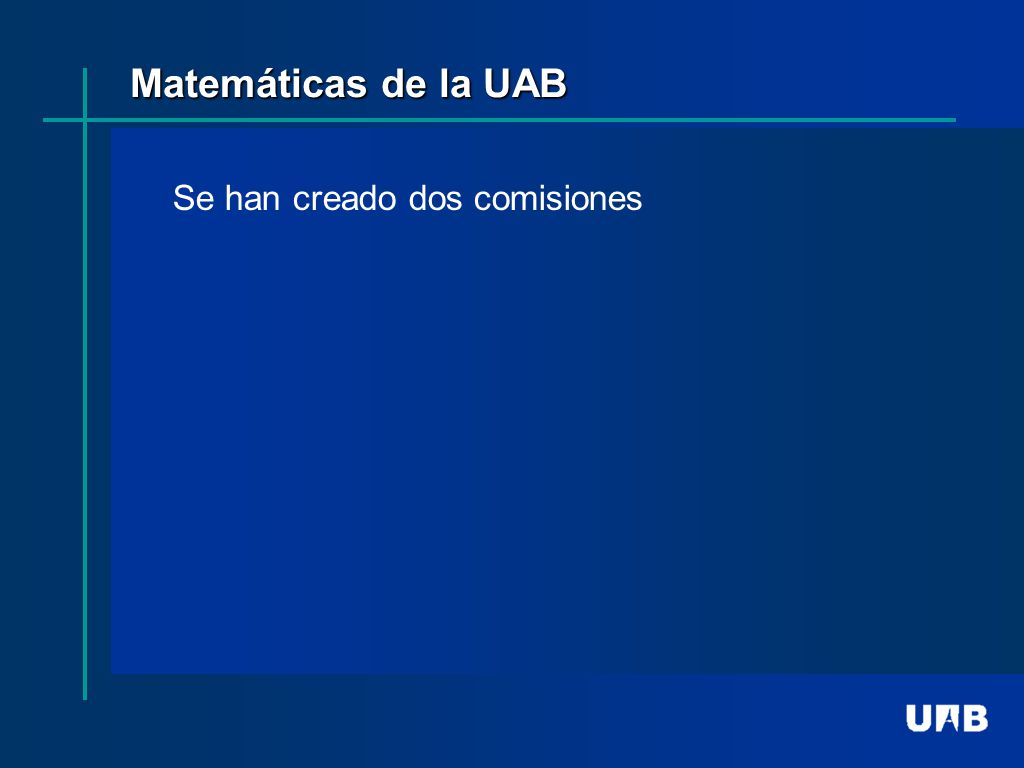 Matemáticas de la UAB

Se han creado dos comisiones

UAB